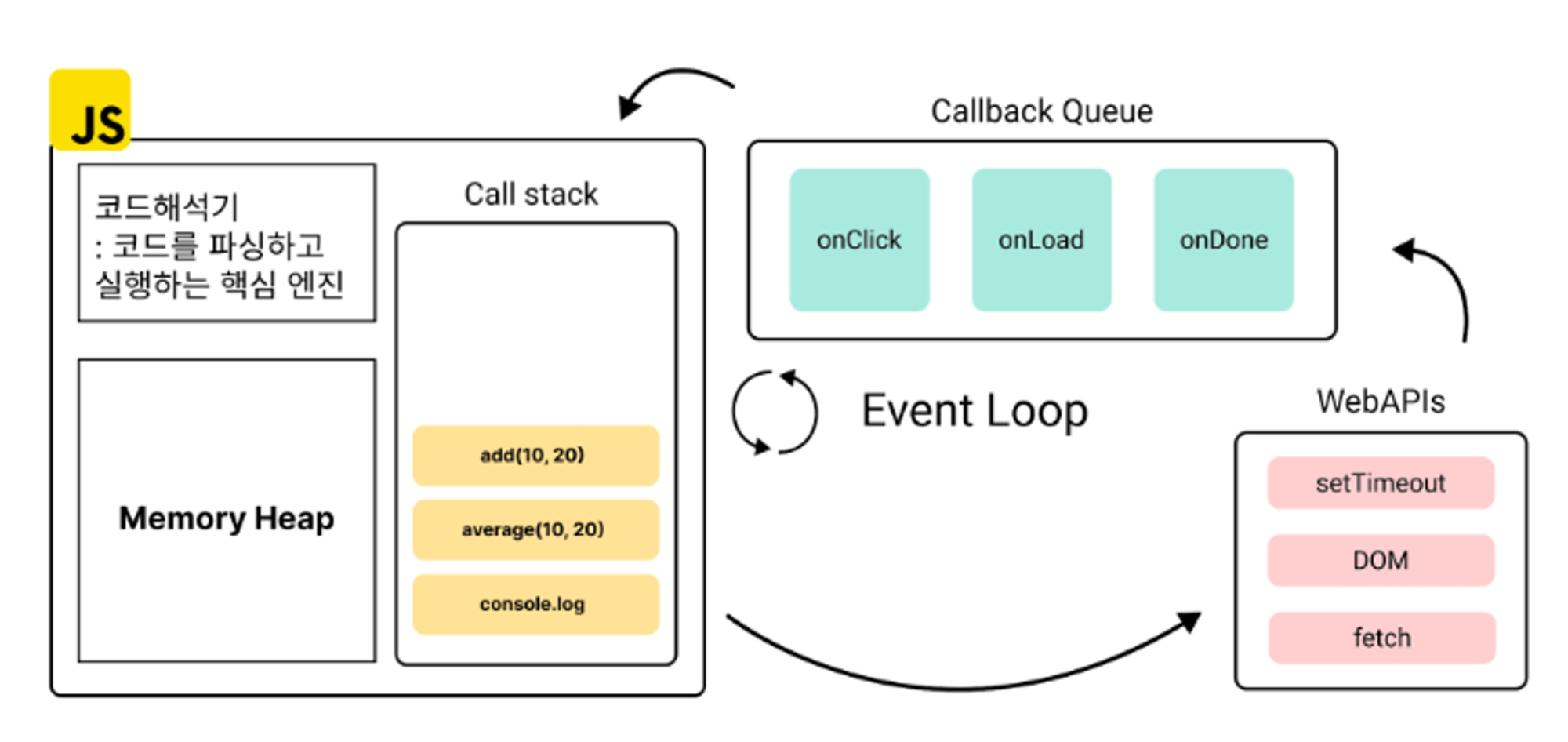 JS

코드해석기
: 코드를 파싱하고 실행하는 핵심 엔진

Memory Heap

Call stack

add(10, 20)

average(10, 20)

console.log

Callback Queue

onClick

onLoad

onDone

Event Loop

WebAPIs

setTimeout

DOM

fetch